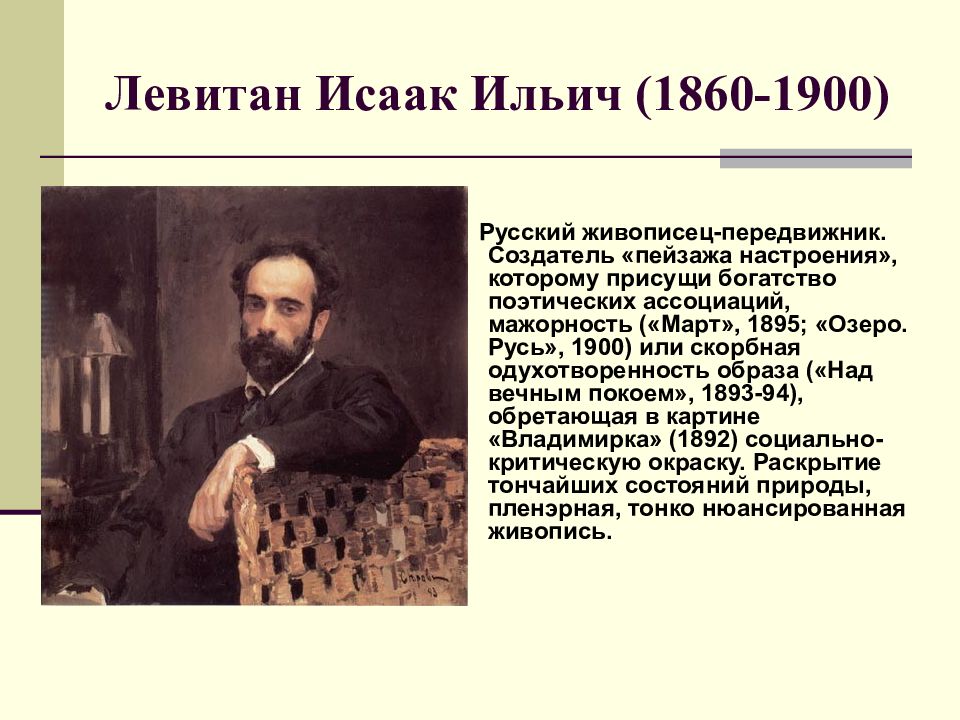 Левитан Исаак Ильич (1860-1900)

Русский живописец-передвижник. Создатель «пейзажа настроения», которому присущи богатство поэтических ассоциаций, мажорность («Март», 1895; «Озеро. Русь», 1900) или скорбная одухотворенность образа («Над вечным покоем», 1893-94), обретающая в картине «Владимирка» (1892) социально-критическую окраску. Раскрытие тончайших состояний природы, пленэрная, тонко нюансированная живопись.